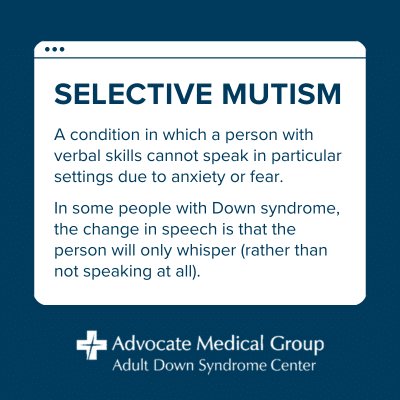 SELECTIVE MUTISM

A condition in which a person with verbal skills cannot speak in particular settings due to anxiety or fear.

In some people with Down syndrome, the change in speech is that the person will only whisper (rather than not speaking at all).

Advocate Medical Group
Adult Down Syndrome Center